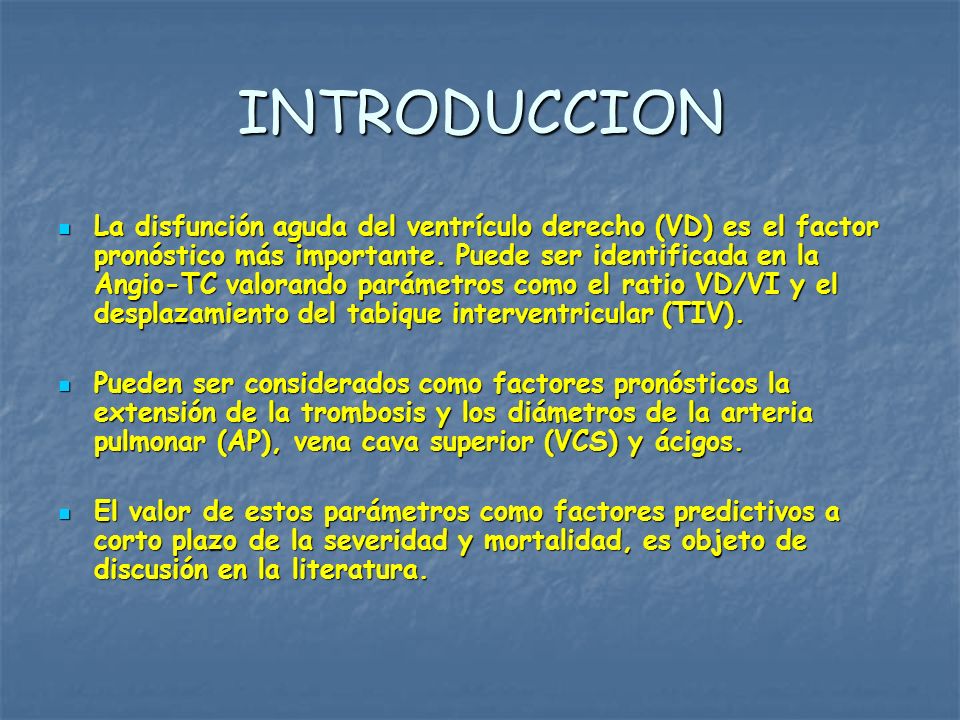 INTRODUCCION

La disfunción aguda del ventrículo derecho (VD) es el factor pronóstico más importante. Puede ser identificada en la Angio-TC valorando parámetros como el ratio VD/VI y el desplazamiento del tabique interventricular (TIV).

Pueden ser considerados como factores pronósticos la extensión de la trombosis y los diámetros de la arteria pulmonar (AP), vena cava superior (VCS) y ácigos.

El valor de estos parámetros como factores predictivos a corto plazo de la severidad y mortalidad, es objeto de discusión en la literatura.